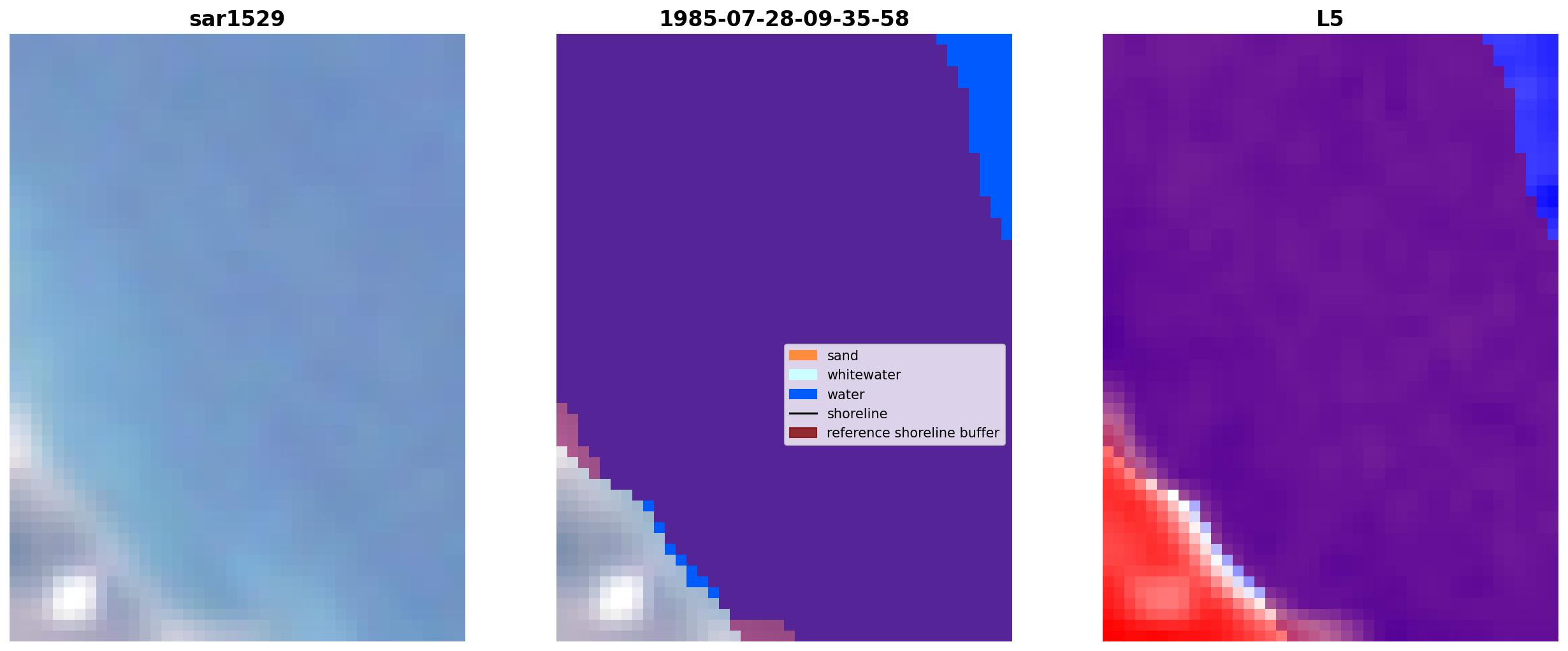 sar1529

1985-07-28-09-35-58

sand
whitewater
water
shoreline
reference shoreline buffer

L5